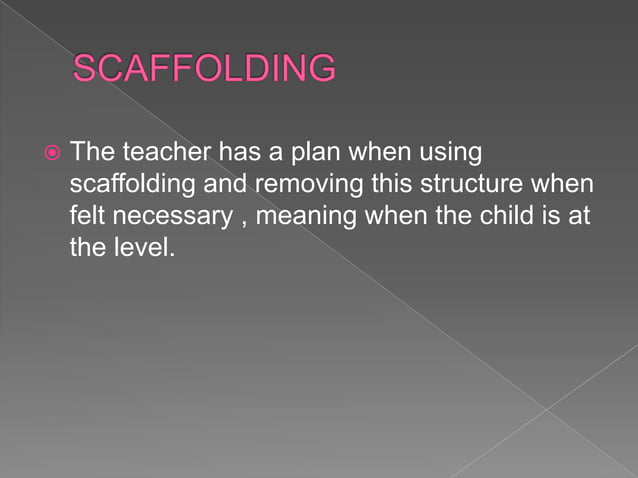 SCAFFOLDING

The teacher has a plan when using scaffolding and removing this structure when felt necessary , meaning when the child is at the level.